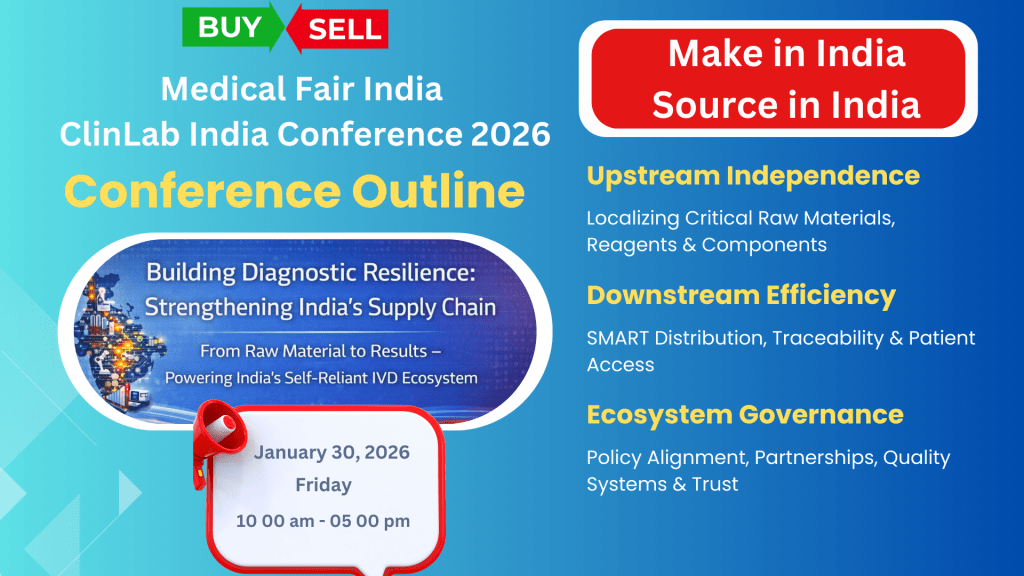 BUY SELL

Medical Fair India
ClinLab India Conference 2026

Conference Outline

Building Diagnostic Resilience:
Strengthening India's Supply Chain

From Raw Material to Results –
Powering India's Self-Reliant IVD Ecosystem

January 30, 2026
Friday
10 00 am - 05 00 pm

Make in India
Source in India

Upstream Independence

Localizing Critical Raw Materials, Reagents & Components

Downstream Efficiency

SMART Distribution, Traceability & Patient Access

Ecosystem Governance

Policy Alignment, Partnerships, Quality Systems & Trust